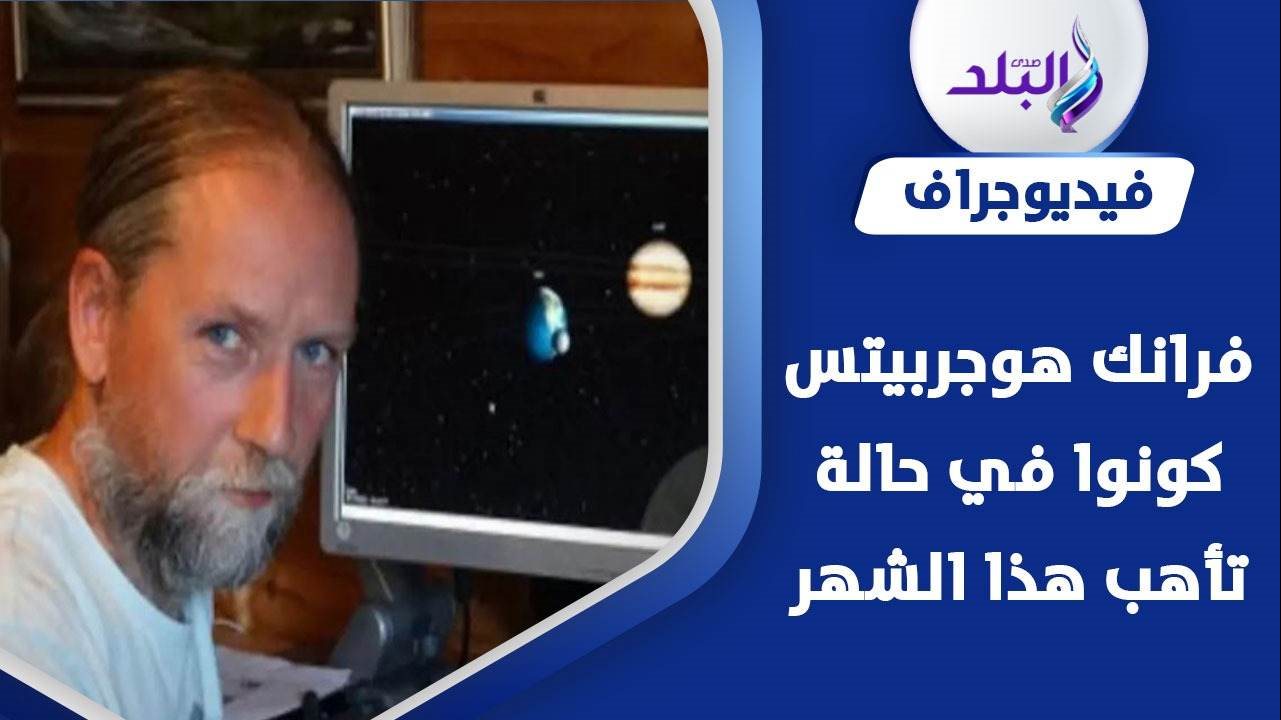 صدى البلد

فيديوجراف

فرانك هوجربيتس كونوا في حالة تأهب هذا الشهر